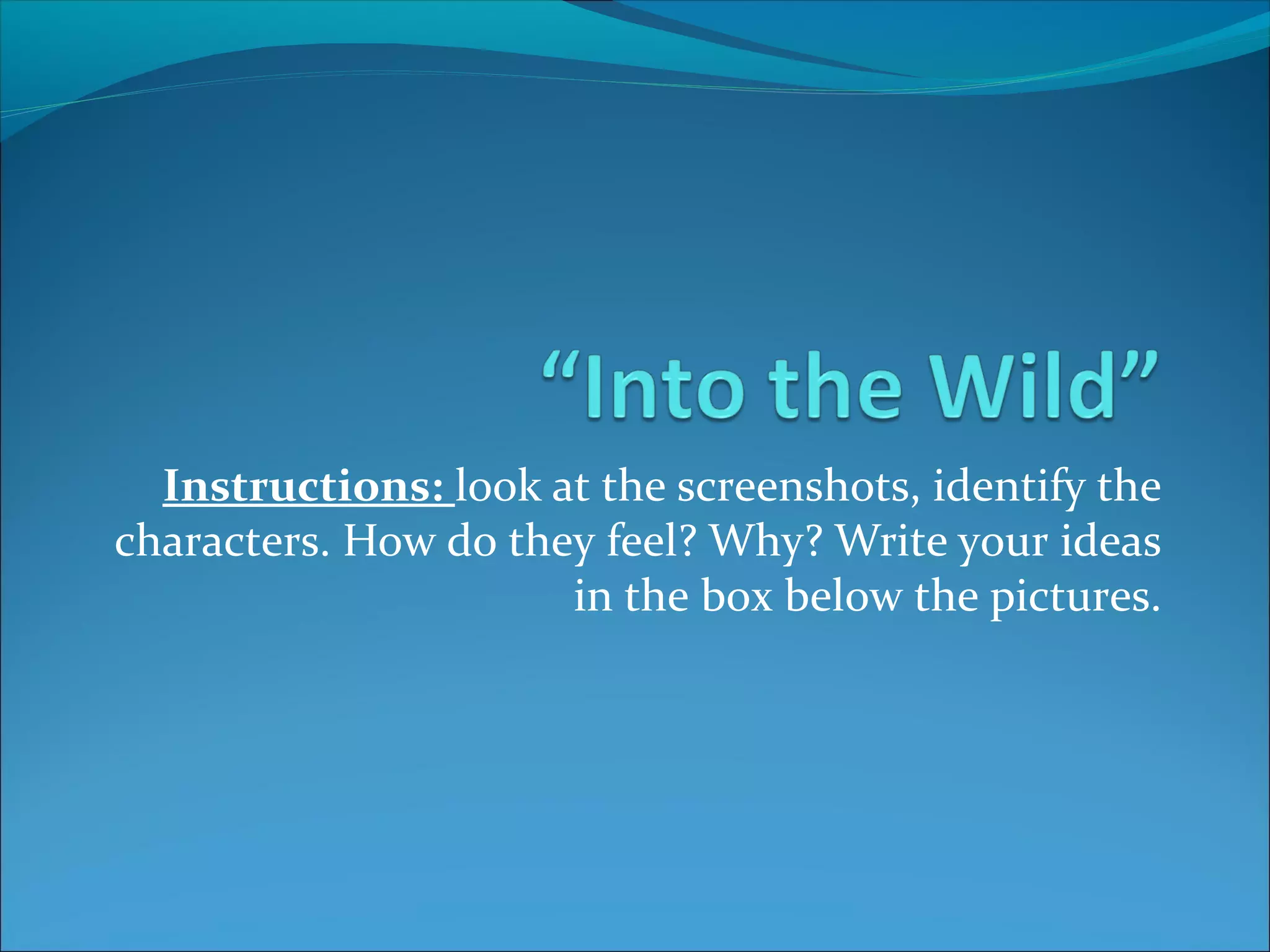 “Into the Wild”

Instructions: look at the screenshots, identify the characters. How do they feel? Why? Write your ideas in the box below the pictures.